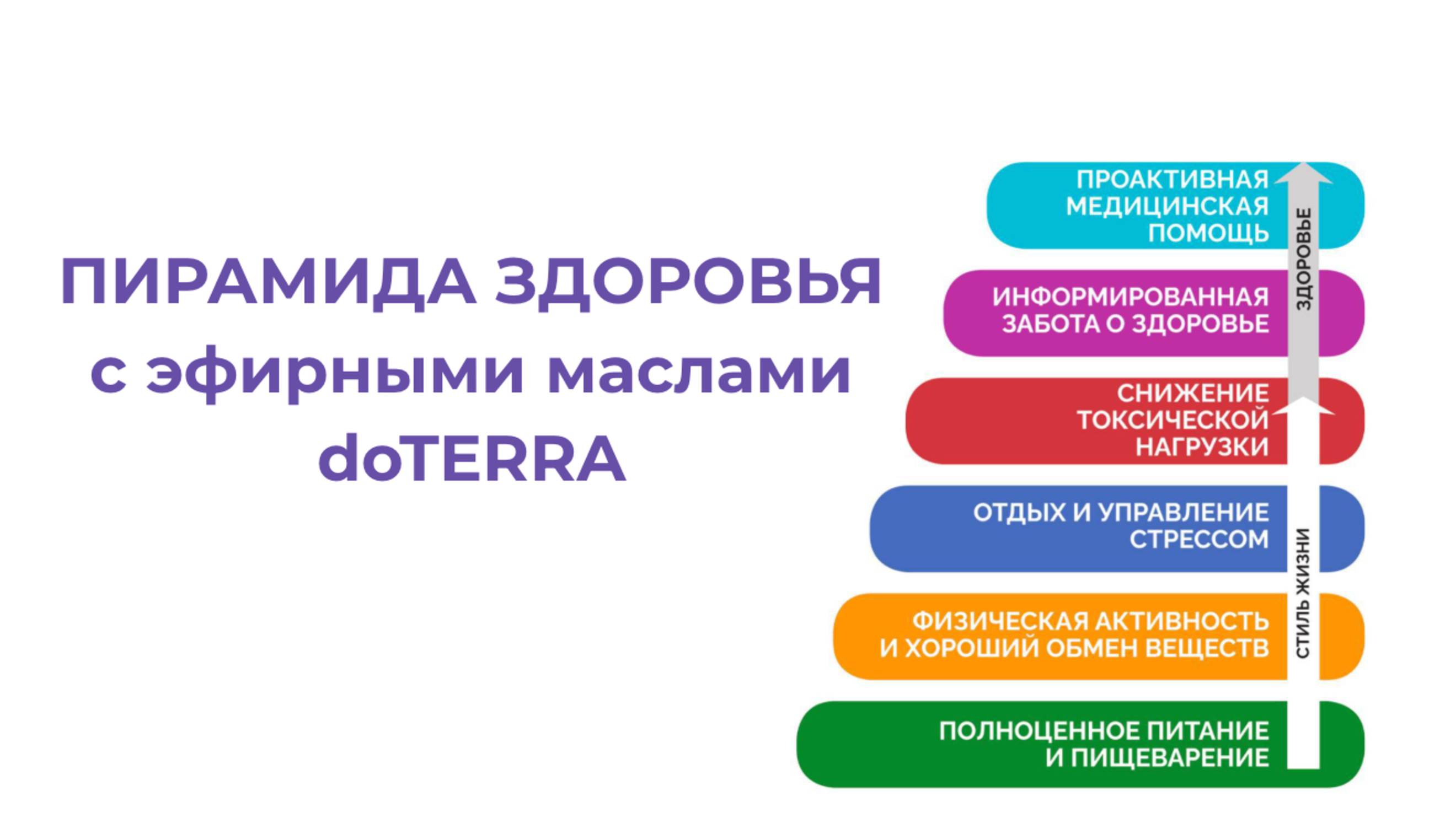 ПИРАМИДА ЗДОРОВЬЯ
с эфирными маслами
doTERRA

ПРОАКТИВНАЯ МЕДИЦИНСКАЯ ПОМОЩЬ

ИНФОРМИРОВАННАЯ ЗАБОТА О ЗДОРОВЬЕ

СНИЖЕНИЕ ТОКСИЧЕСКОЙ НАГРУЗКИ

ОТДЫХ И УПРАВЛЕНИЕ СТРЕССОМ

ФИЗИЧЕСКАЯ АКТИВНОСТЬ И ХОРОШИЙ ОБМЕН ВЕЩЕСТВ

ПОЛНОЦЕННОЕ ПИТАНИЕ И ПИЩЕВАРЕНИЕ

ЗДОРОВЬЕ

СТИЛЬ ЖИЗНИ